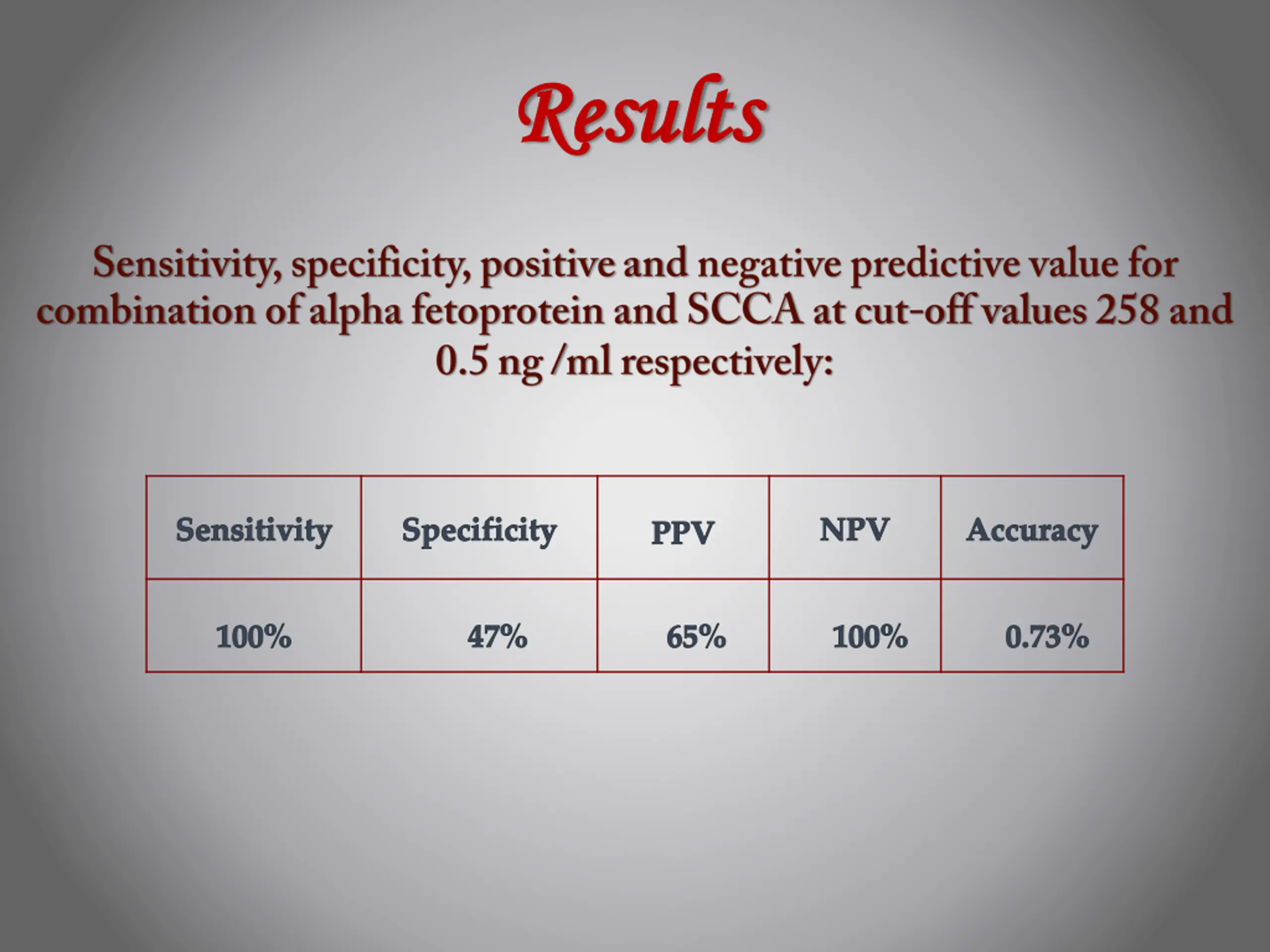 Results

Sensitivity, specificity, positive and negative predictive value for combination of alpha fetoprotein and SCCA at cut-off values 258 and 0.5 ng /ml respectively:

| Sensitivity | Specificity | PPV | NPV | Accuracy |
|---|---|---|---|---|
| 100% | 47% | 65% | 100% | 0.73% |